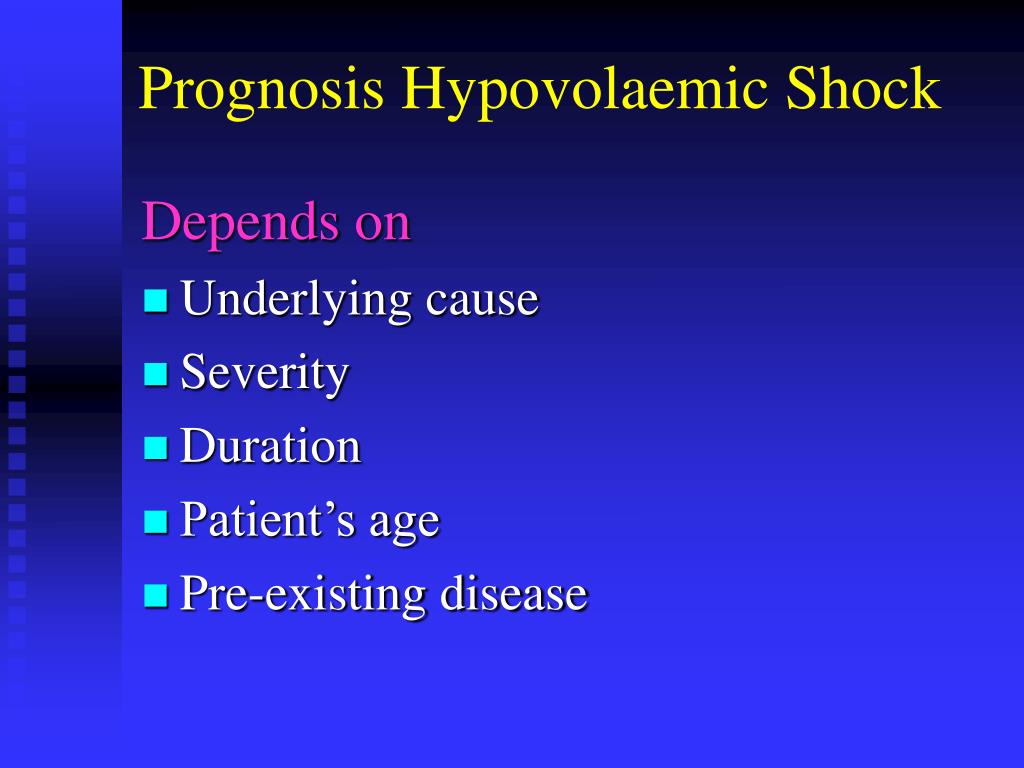 Prognosis Hypovolaemic Shock

Depends on

- Underlying cause
- Severity
- Duration
- Patient’s age
- Pre-existing disease